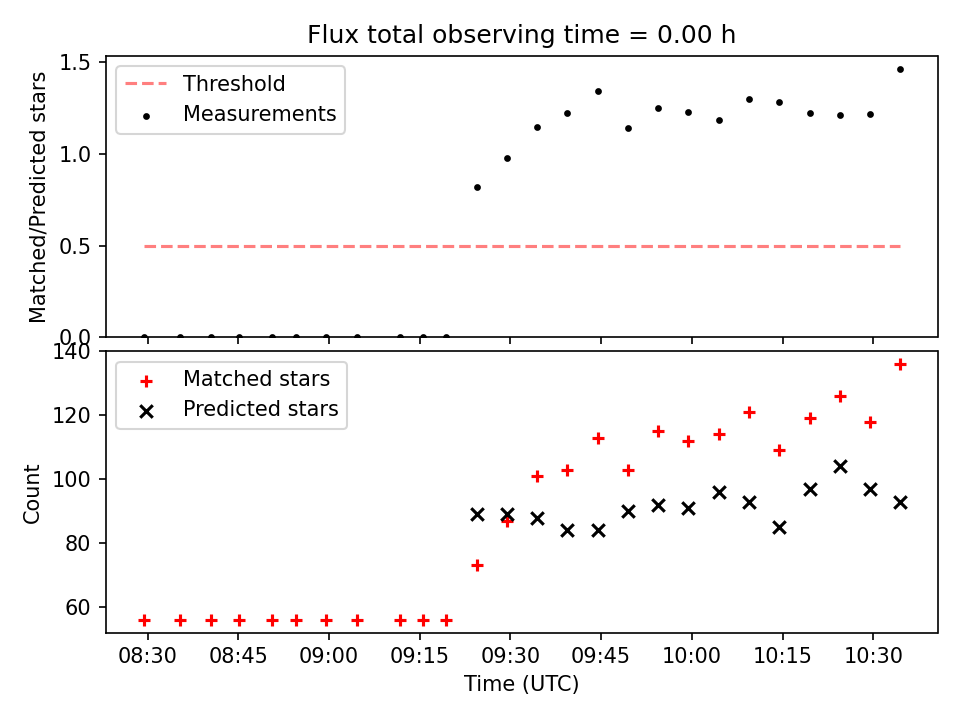 Flux total observing time = 0.00 h

Threshold
Measurements

Matched/Predicted stars

1.5
1.0
0.5
0.0

Matched stars
Predicted stars

Count

140
120
100
80
60

08:30 08:45 09:00 09:15 09:30 09:45 10:00 10:15 10:30

Time (UTC)